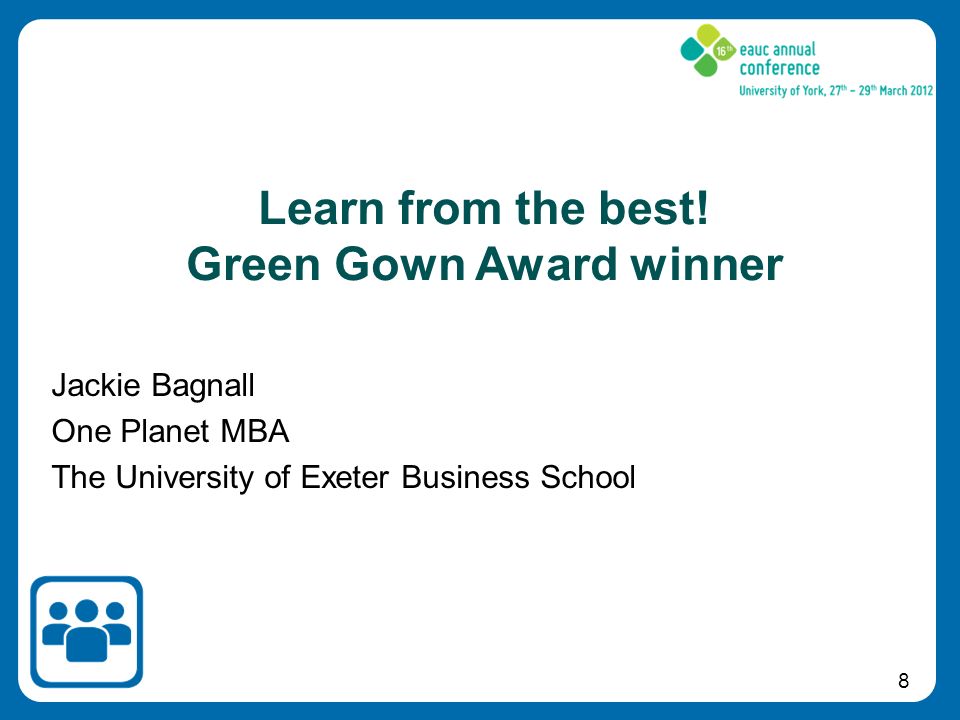 16th eauc annual conference
University of York, 27th – 29th March 2012

Learn from the best!
Green Gown Award winner

Jackie Bagnall
One Planet MBA
The University of Exeter Business School

8